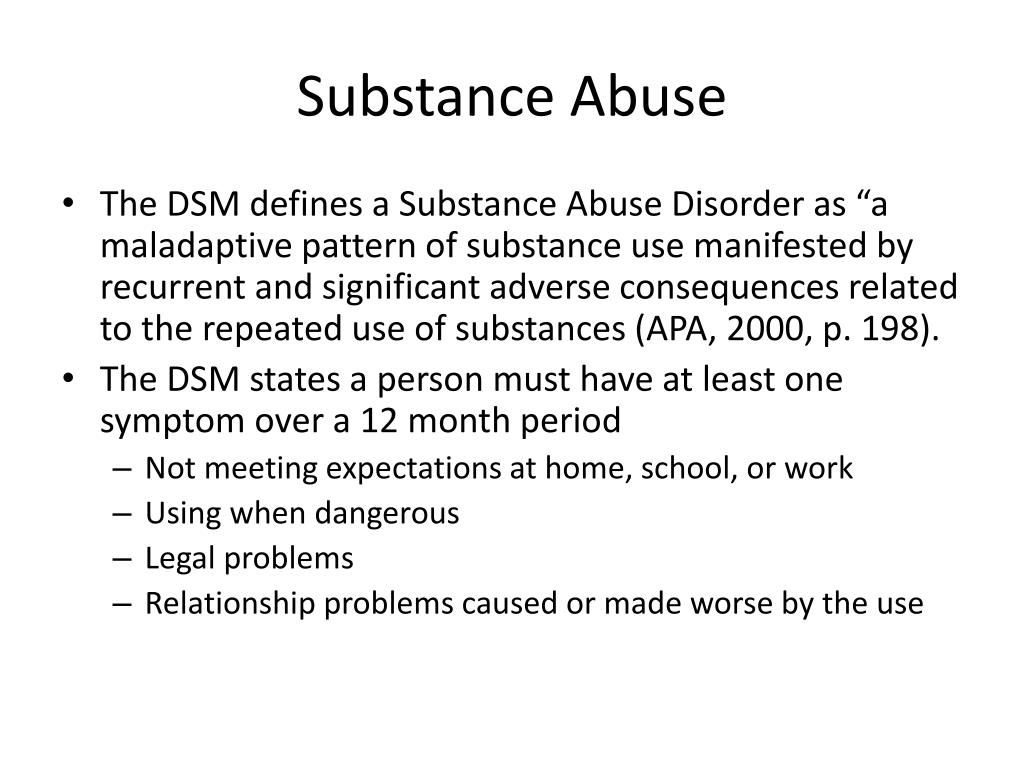 Substance Abuse

• The DSM defines a Substance Abuse Disorder as “a maladaptive pattern of substance use manifested by recurrent and significant adverse consequences related to the repeated use of substances (APA, 2000, p. 198).

• The DSM states a person must have at least one symptom over a 12 month period

– Not meeting expectations at home, school, or work

– Using when dangerous

– Legal problems

– Relationship problems caused or made worse by the use